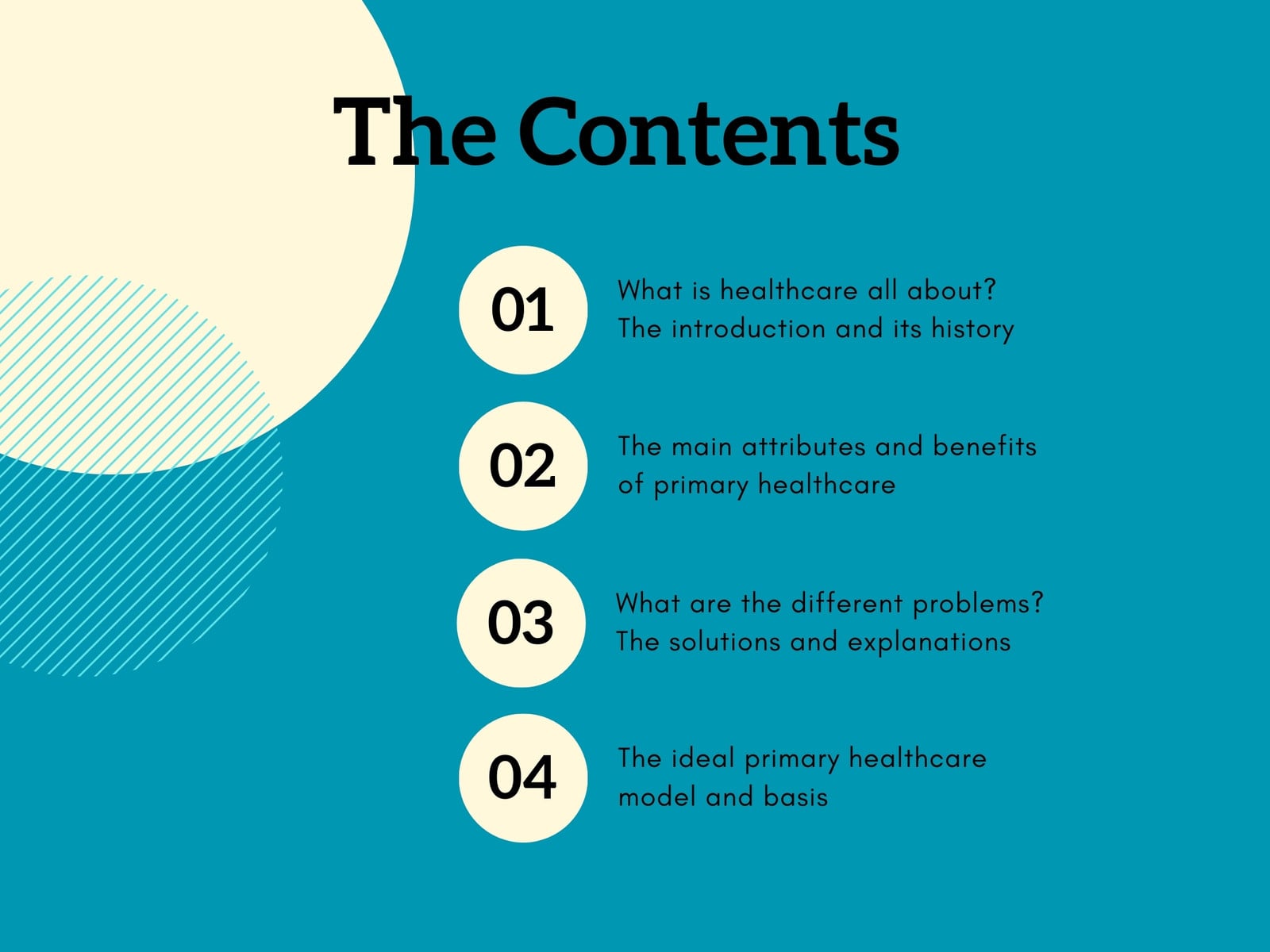 The Contents

01
What is healthcare all about?
The introduction and its history

02
The main attributes and benefits of primary healthcare

03
What are the different problems?
The solutions and explanations

04
The ideal primary healthcare model and basis